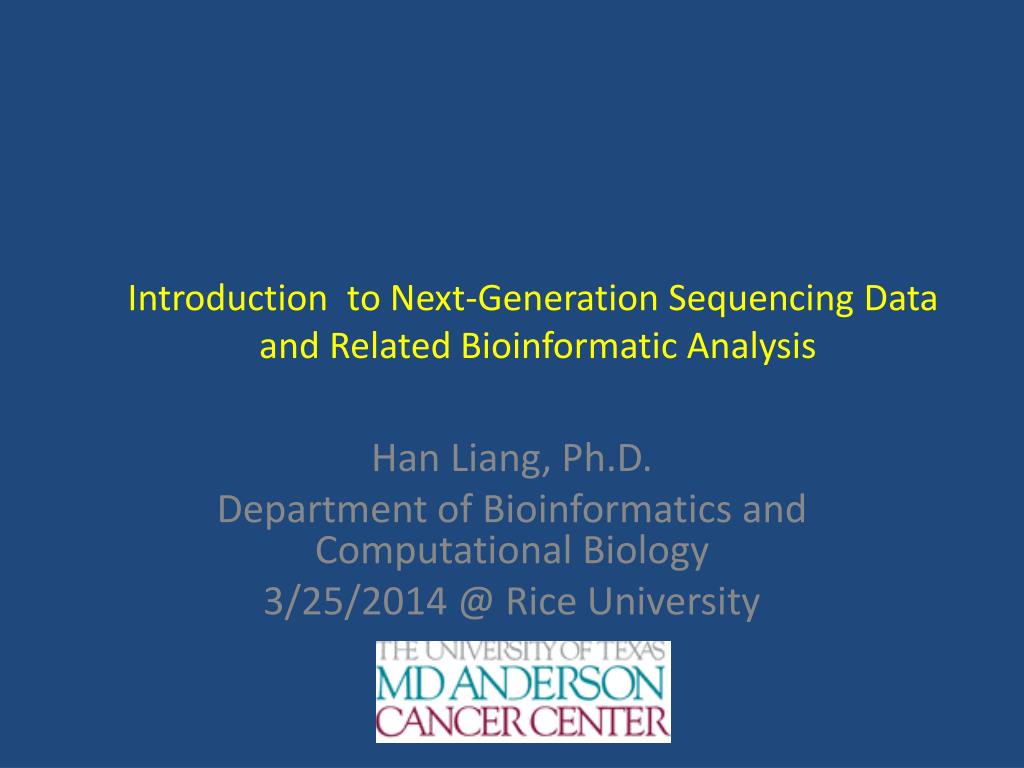 Introduction to Next-Generation Sequencing Data and Related Bioinformatic Analysis

Han Liang, Ph.D.
Department of Bioinformatics and Computational Biology
3/25/2014 @ Rice University

THE UNIVERSITY OF TEXAS
MD ANDERSON
CANCER CENTER